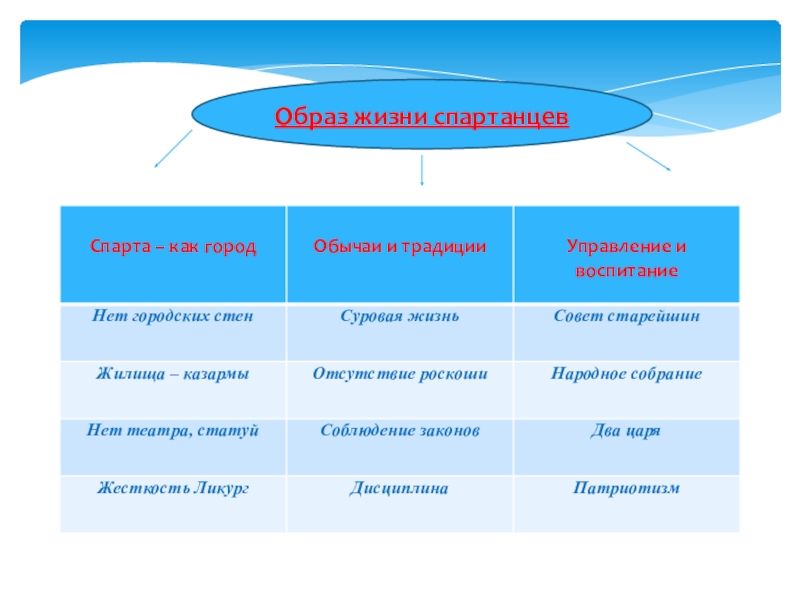 Образ жизни спартанцев

| Спарта – как город | Обычаи и традиции | Управление и воспитание |
|---|---|---|
| Нет городских стен | Суровая жизнь | Совет старейшин |
| Жилища – казармы | Отсутствие роскоши | Народное собрание |
| Нет театра, статуй | Соблюдение законов | Два царя |
| Жесткость Ликург | Дисциплина | Патриотизм |